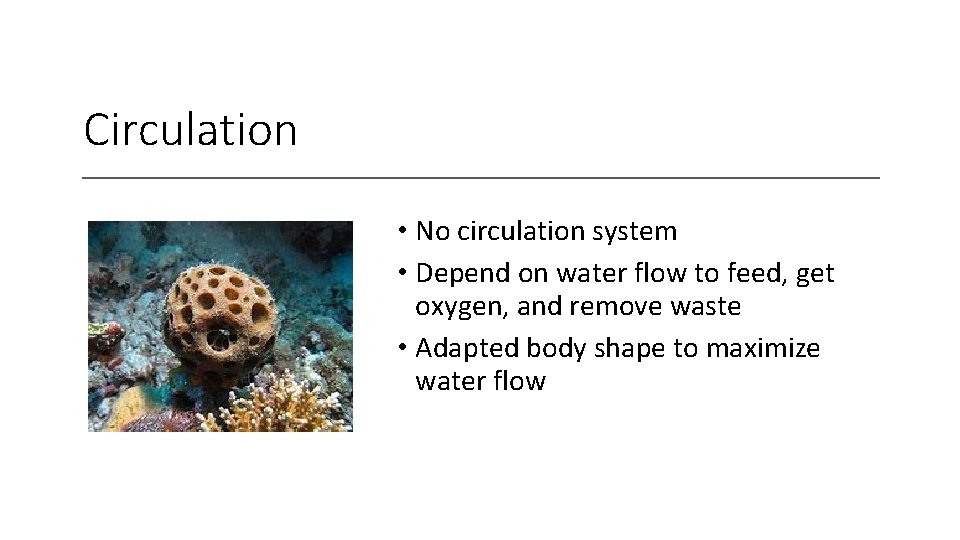 Circulation

• No circulation system
• Depend on water flow to feed, get oxygen, and remove waste
• Adapted body shape to maximize water flow